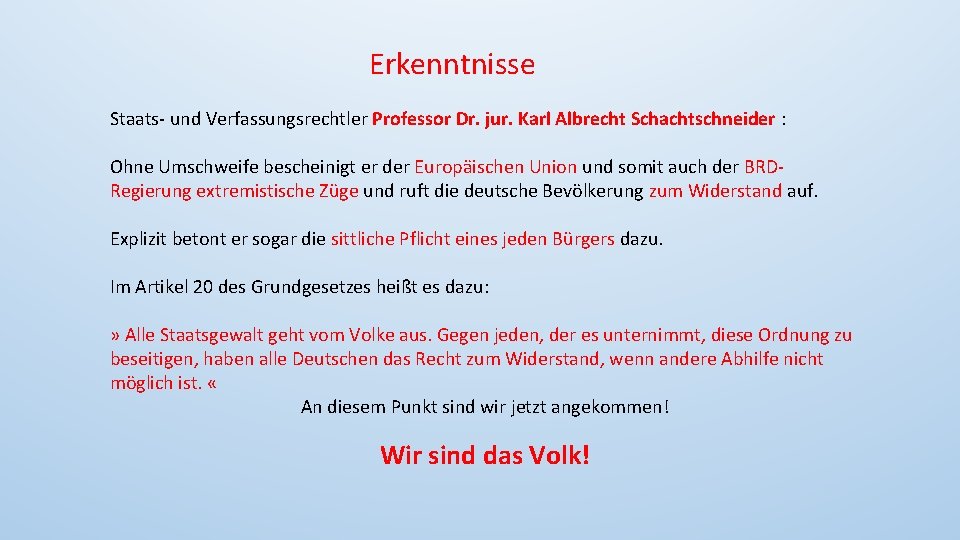 Erkenntnisse

Staats- und Verfassungsrechtler Professor Dr. jur. Karl Albrecht Schachtschneider :

Ohne Umschweife bescheinigt er der Europäischen Union und somit auch der BRD-Regierung extremistische Züge und ruft die deutsche Bevölkerung zum Widerstand auf.

Explizit betont er sogar die sittliche Pflicht eines jeden Bürgers dazu.

Im Artikel 20 des Grundgesetzes heißt es dazu:

» Alle Staatsgewalt geht vom Volke aus. Gegen jeden, der es unternimmt, diese Ordnung zu beseitigen, haben alle Deutschen das Recht zum Widerstand, wenn andere Abhilfe nicht möglich ist. «

An diesem Punkt sind wir jetzt angekommen!

Wir sind das Volk!